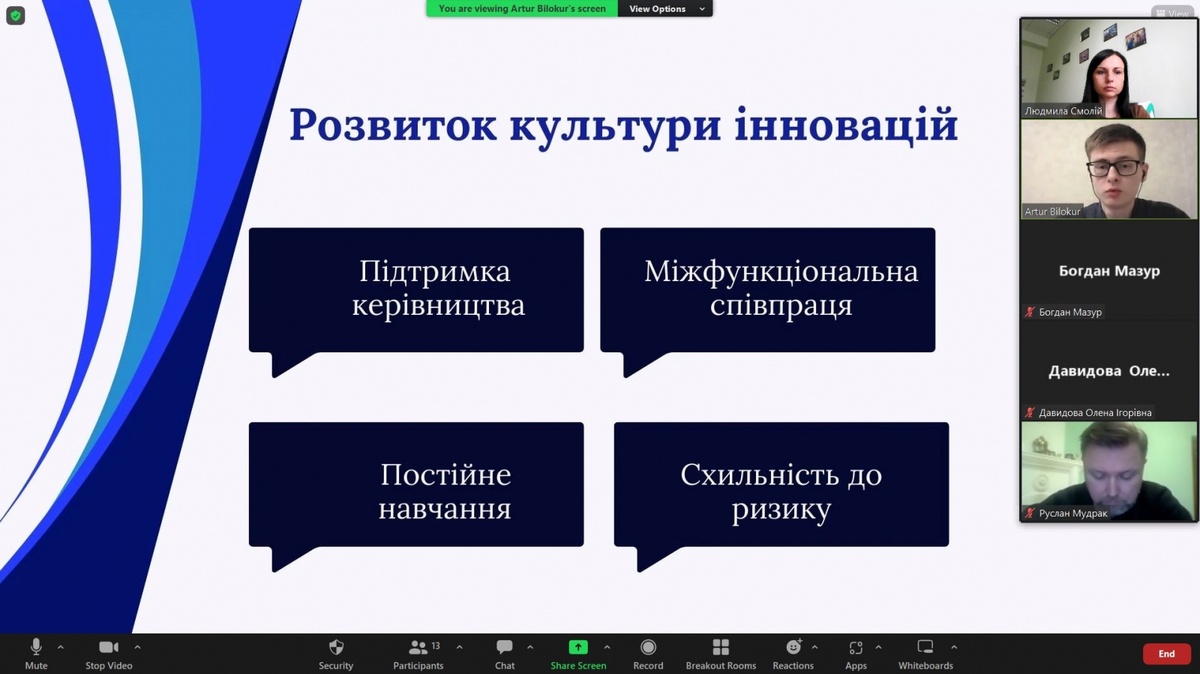 You are viewing Artur Bilokur's screen
View Options
View

Розвиток культури інновацій

Підтримка керівництва

Міжфункціональна співпраця

Постійне навчання

Схильність до ризику

Людмила Смолій
Artur Bilokur
Богдан Мазур
Богдан Мазур
Давидова Оле...
Давидова Олена Ігорівна
Руслан Мудрак

Mute
Stop Video
Security
13
Participants
Chat
Share Screen
Record
Breakout Rooms
Reactions
Apps
Whiteboards
End